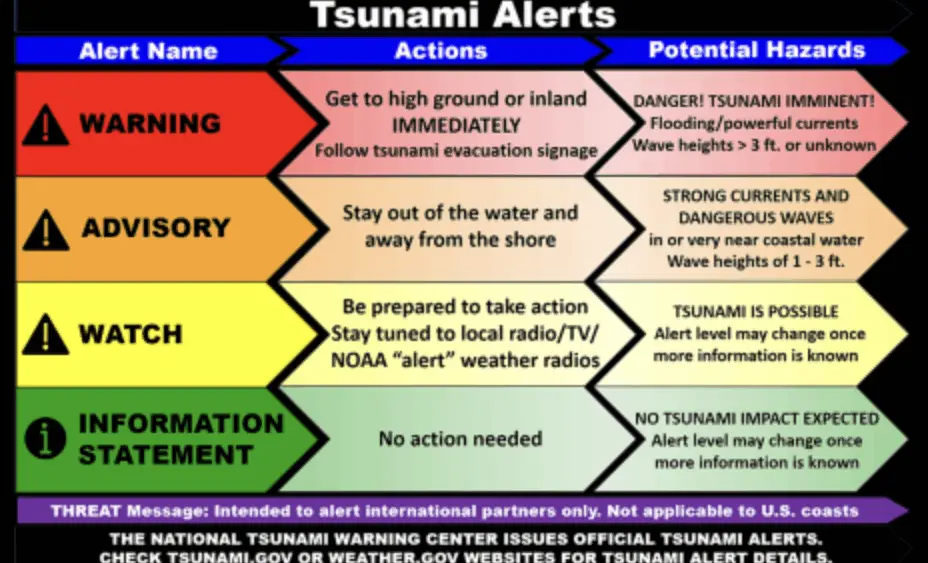 Tsunami Alerts

| Alert Name | Actions | Potential Hazards |
|---|---|---|
| WARNING | Get to high ground or inland IMMEDIATELY Follow tsunami evacuation signage | DANGER! TSUNAMI IMMINENT! Flooding/powerful currents Wave heights > 3 ft. or unknown |
| ADVISORY | Stay out of the water and away from the shore | STRONG CURRENTS AND DANGEROUS WAVES in or very near coastal water Wave heights of 1 - 3 ft. |
| WATCH | Be prepared to take action Stay tuned to local radio/TV/ NOAA "alert" weather radios | TSUNAMI IS POSSIBLE Alert level may change once more information is known |
| INFORMATION STATEMENT | No action needed | NO TSUNAMI IMPACT EXPECTED Alert level may change once more information is known |

THREAT Message: Intended to alert international partners only. Not applicable to U.S. coasts

THE NATIONAL TSUNAMI WARNING CENTER ISSUES OFFICIAL TSUNAMI ALERTS. CHECK TSUNAMI.GOV OR WEATHER.GOV WEBSITES FOR TSUNAMI ALERT DETAILS.